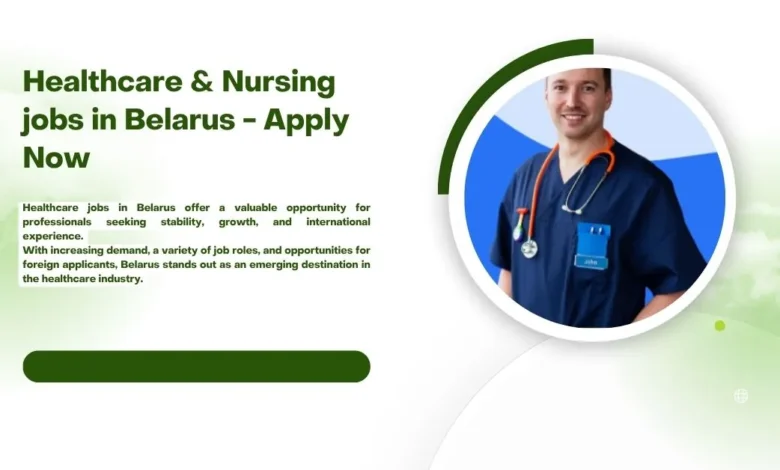 Healthcare & Nursing jobs in Belarus - Apply Now

Healthcare jobs in Belarus offer a valuable opportunity for professionals seeking stability, growth, and international experience.
With increasing demand, a variety of job roles, and opportunities for foreign applicants, Belarus stands out as an emerging destination in the healthcare industry.

John